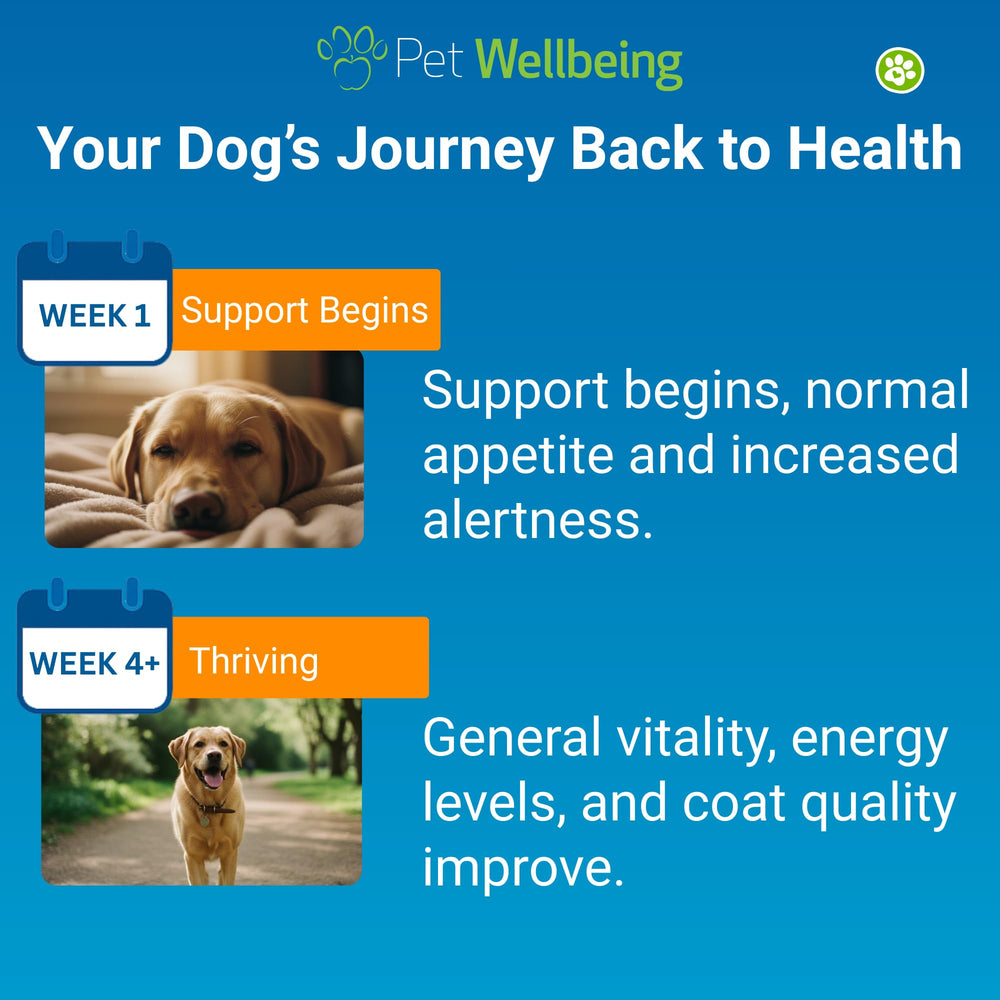 Pet Wellbeing

Your Dog's Journey Back to Health

WEEK 1 Support Begins

Support begins, normal appetite and increased alertness.

WEEK 4+ Thriving

General vitality, energy levels, and coat quality improve.